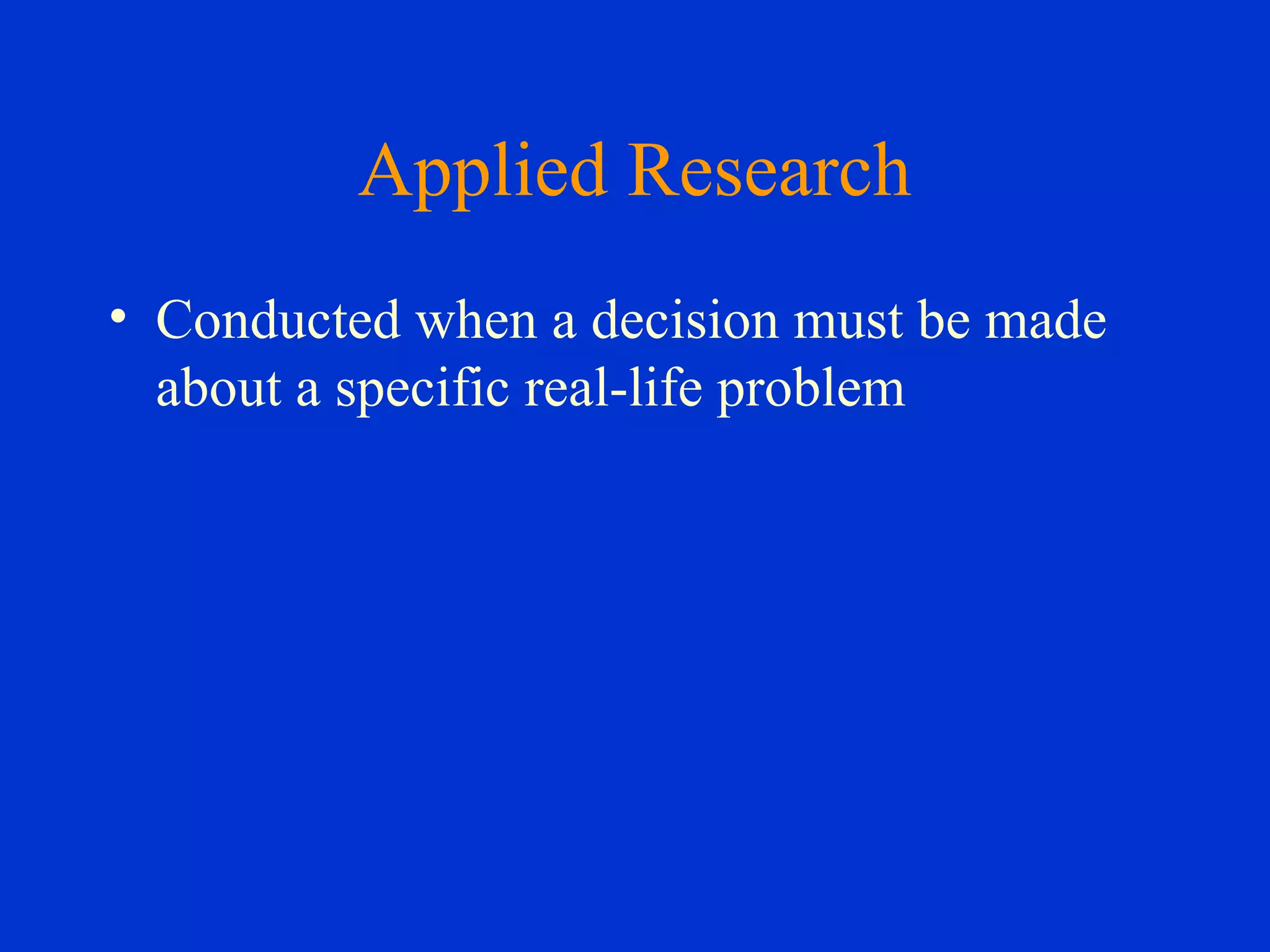 Applied Research

• Conducted when a decision must be made about a specific real-life problem